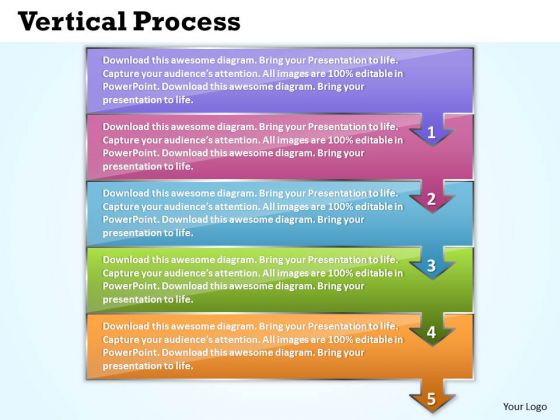 Vertical Process

Download this awesome diagram. Bring your Presentation to life. Capture your audience's attention. All images are 100% editable in PowerPoint. Download this awesome diagram. Bring your presentation to life.

1

Download this awesome diagram. Bring your Presentation to life. Capture your audience's attention. All images are 100% editable in PowerPoint. Download this awesome diagram. Bring your presentation to life.

2

Download this awesome diagram. Bring your Presentation to life. Capture your audience's attention. All images are 100% editable in PowerPoint. Download this awesome diagram. Bring your presentation to life.

3

Download this awesome diagram. Bring your Presentation to life. Capture your audience's attention. All images are 100% editable in PowerPoint. Download this awesome diagram. Bring your presentation to life.

4

Download this awesome diagram. Bring your Presentation to life. Capture your audience's attention. All images are 100% editable in PowerPoint. Download this awesome diagram. Bring your presentation to life.

5

Your Logo